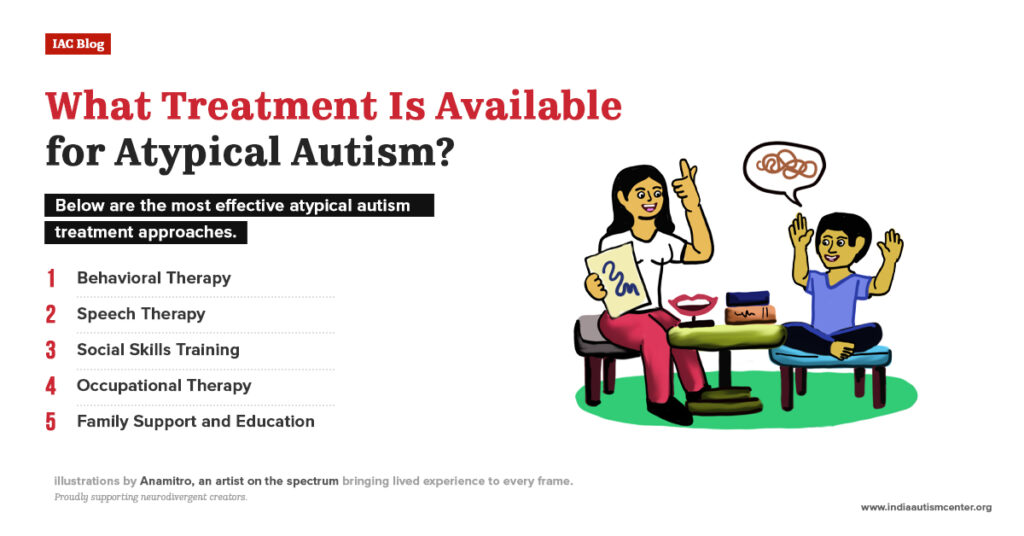 IAC Blog

What Treatment Is Available for Atypical Autism?

Below are the most effective atypical autism treatment approaches.

1 Behavioral Therapy
2 Speech Therapy
3 Social Skills Training
4 Occupational Therapy
5 Family Support and Education

illustrations by Anamitro, an artist on the spectrum bringing lived experience to every frame.
Proudly supporting neurodivergent creators.

www.indiaautismcenter.org